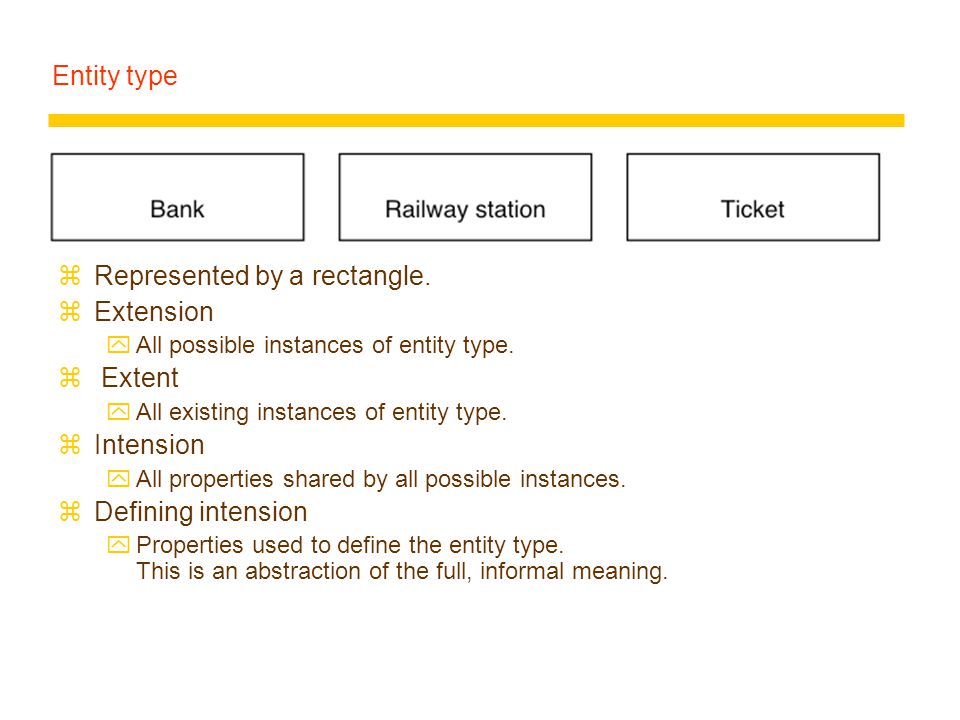 Entity type

Bank

Railway station

Ticket

⌘ Represented by a rectangle.
⌘ Extension
All possible instances of entity type.
⌘ Extent
All existing instances of entity type.
⌘ Intension
All properties shared by all possible instances.
⌘ Defining intension
Properties used to define the entity type.
This is an abstraction of the full, informal meaning.